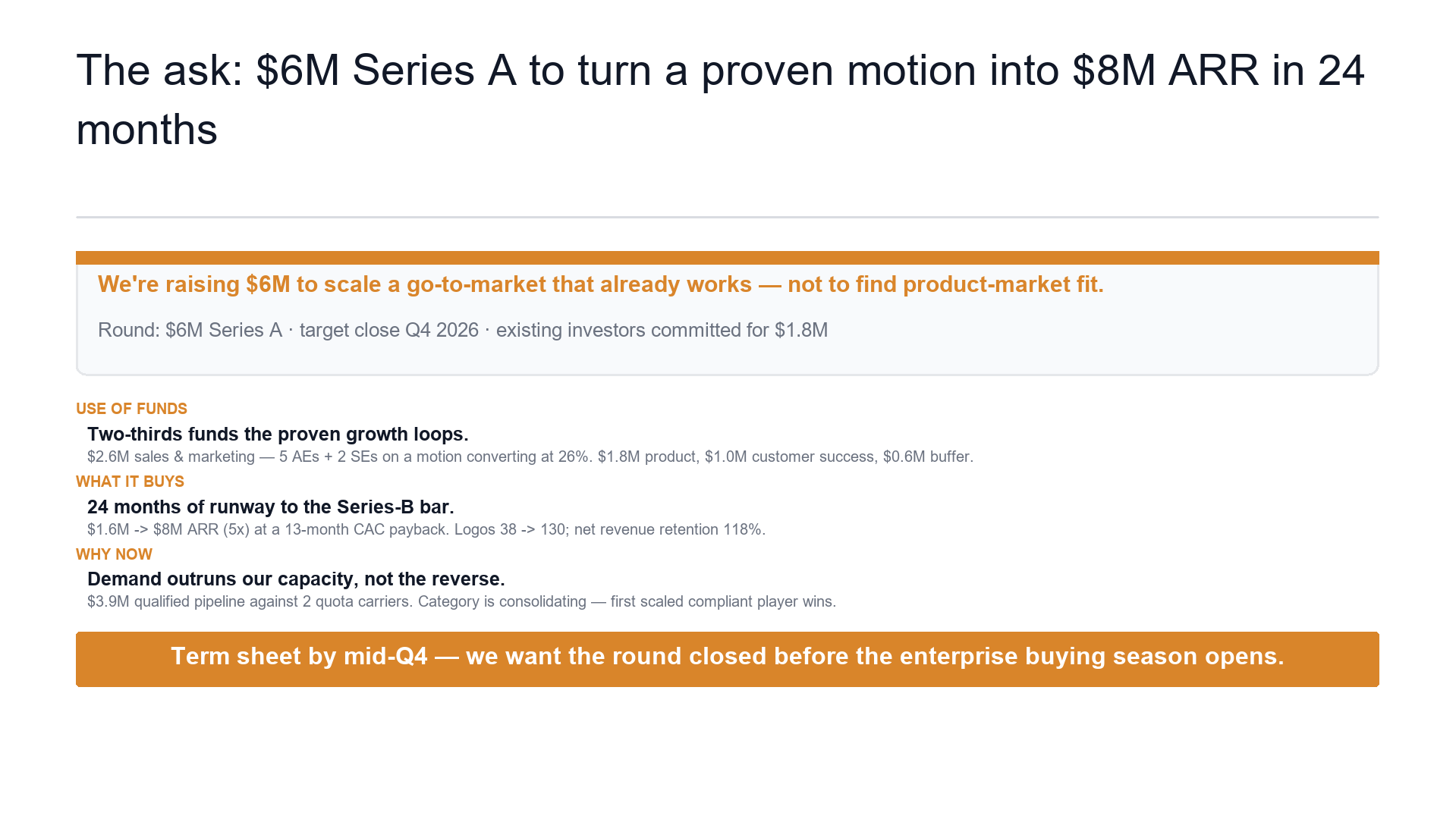 The ask: \$6M Series A to turn a proven motion into \$8M ARR in 24 months

We're raising \$6M to scale a go-to-market that already works — not to find product-market fit.

Round: \$6M Series A · target close Q4 2026 · existing investors committed for \$1.8M

USE OF FUNDS

Two-thirds funds the proven growth loops.

\$2.6M sales & marketing — 5 AEs + 2 SEs on a motion converting at 26%. \$1.8M product, \$1.0M customer success, \$0.6M buffer.

WHAT IT BUYS

24 months of runway to the Series-B bar.

\$1.6M -> \$8M ARR (5x) at a 13-month CAC payback. Logos 38 -> 130; net revenue retention 118%.

WHY NOW

Demand outruns our capacity, not the reverse.

\$3.9M qualified pipeline against 2 quota carriers. Category is consolidating — first scaled compliant player wins.

Term sheet by mid-Q4 — we want the round closed before the enterprise buying season opens.